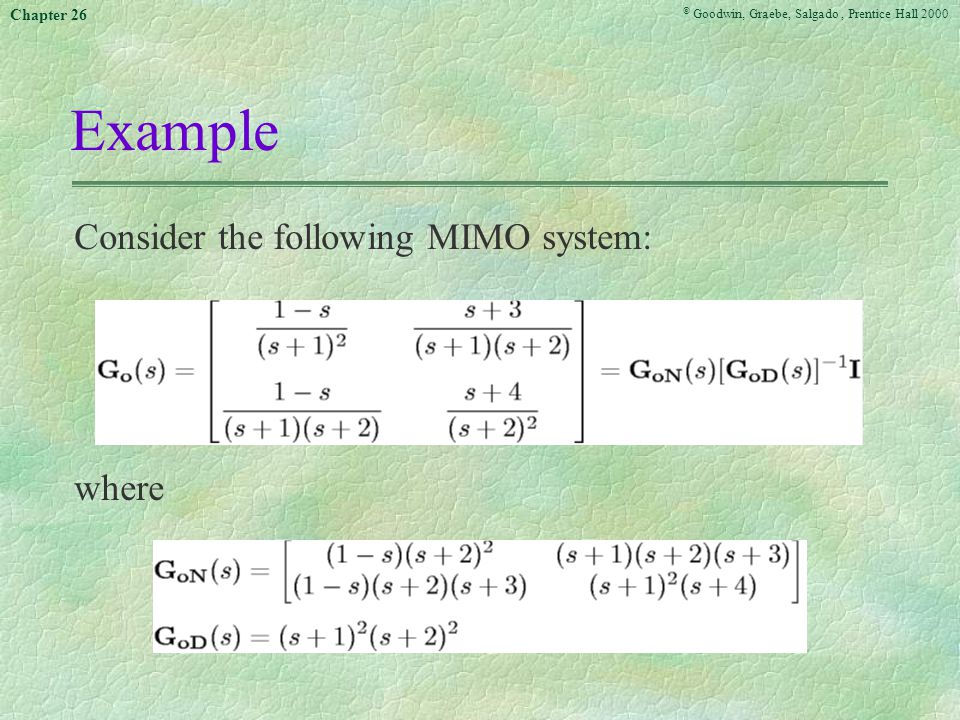 Chapter 26

© Goodwin, Graebe, Salgado , Prentice Hall 2000

Example

Consider the following MIMO system:

$\mathbf{G_o}(s) = \begin{bmatrix} \frac{1-s}{(s+1)^2} & \frac{s+3}{(s+1)(s+2)} \\ \frac{1-s}{(s+1)(s+2)} & \frac{s+4}{(s+2)^2} \end{bmatrix} = \mathbf{G_{oN}}(s)[\mathbf{G_{oD}}(s)]^{-1}\mathbf{I}$

where

$\mathbf{G_{oN}}(s) = \begin{bmatrix} (1-s)(s+2)^2 & (s+1)(s+2)(s+3) \\ (1-s)(s+2)(s+3) & (s+1)^2(s+4) \end{bmatrix}$

$\mathbf{G_{oD}}(s) = (s+1)^2(s+2)^2$